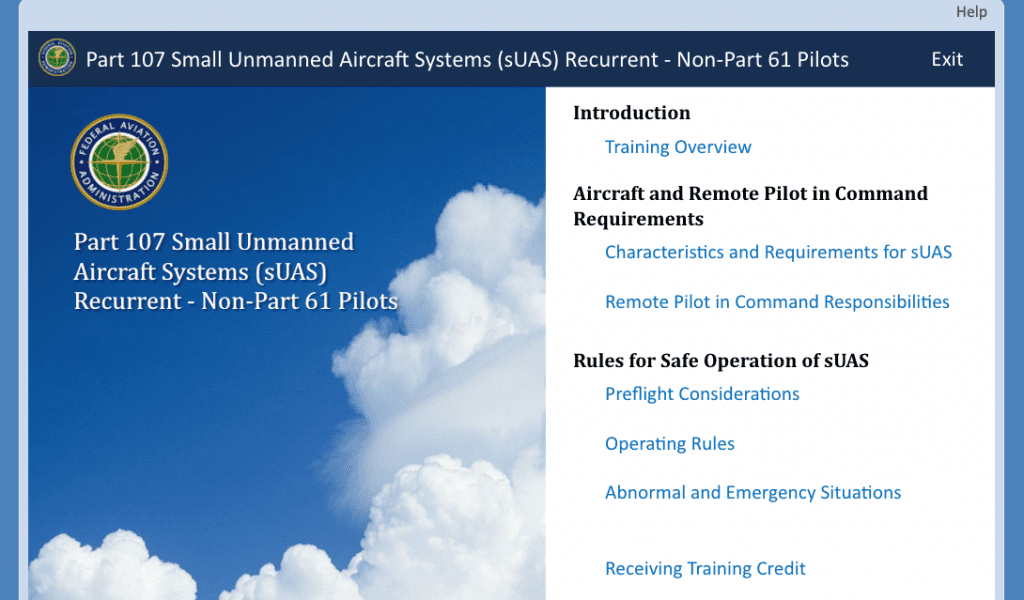 Help

Part 107 Small Unmanned Aircraft Systems (sUAS) Recurrent - Non-Part 61 Pilots

Exit

FEDERAL AVIATION ADMINISTRATION

Part 107 Small Unmanned Aircraft Systems (sUAS) Recurrent - Non-Part 61 Pilots

Introduction

Training Overview

Aircraft and Remote Pilot in Command Requirements

Characteristics and Requirements for sUAS

Remote Pilot in Command Responsibilities

Rules for Safe Operation of sUAS

Preflight Considerations

Operating Rules

Abnormal and Emergency Situations

Receiving Training Credit